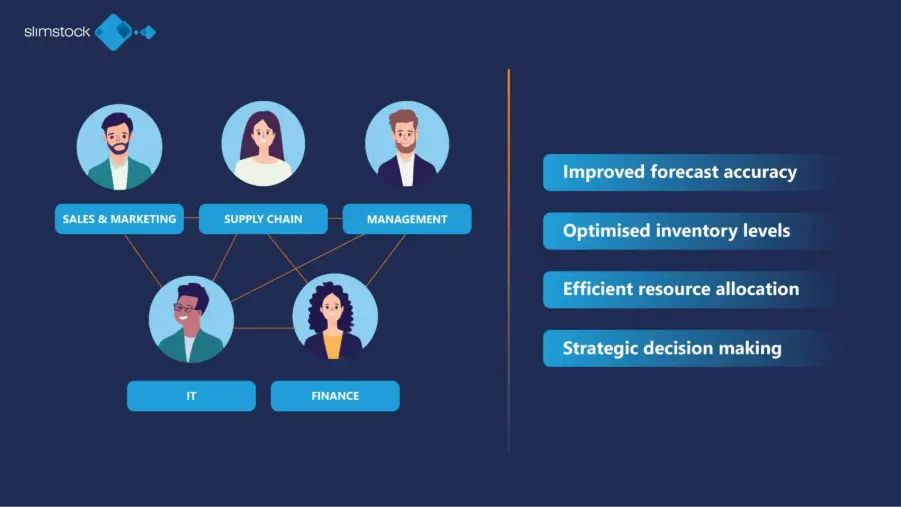 slimstock

SALES & MARKETING
SUPPLY CHAIN
MANAGEMENT
IT
FINANCE

Improved forecast accuracy
Optimised inventory levels
Efficient resource allocation
Strategic decision making